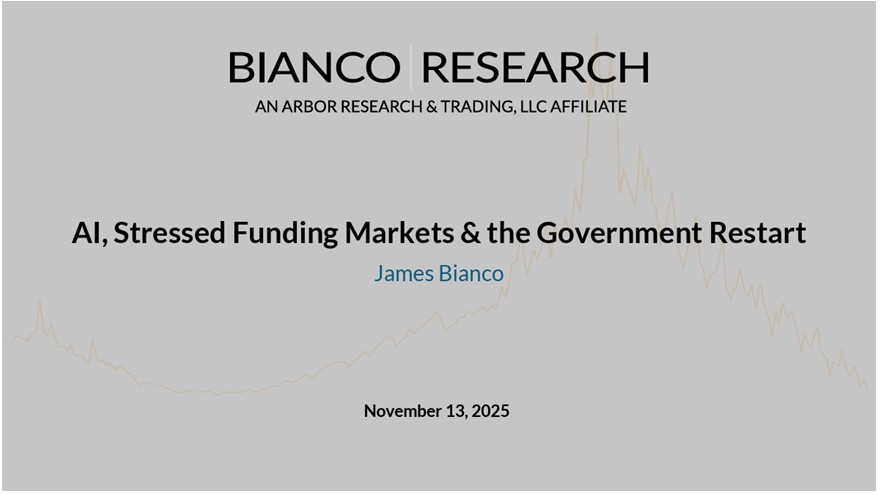 BIANCO | RESEARCH

AN ARBOR RESEARCH & TRADING, LLC AFFILIATE

AI, Stressed Funding Markets & the Government Restart

James Bianco

November 13, 2025